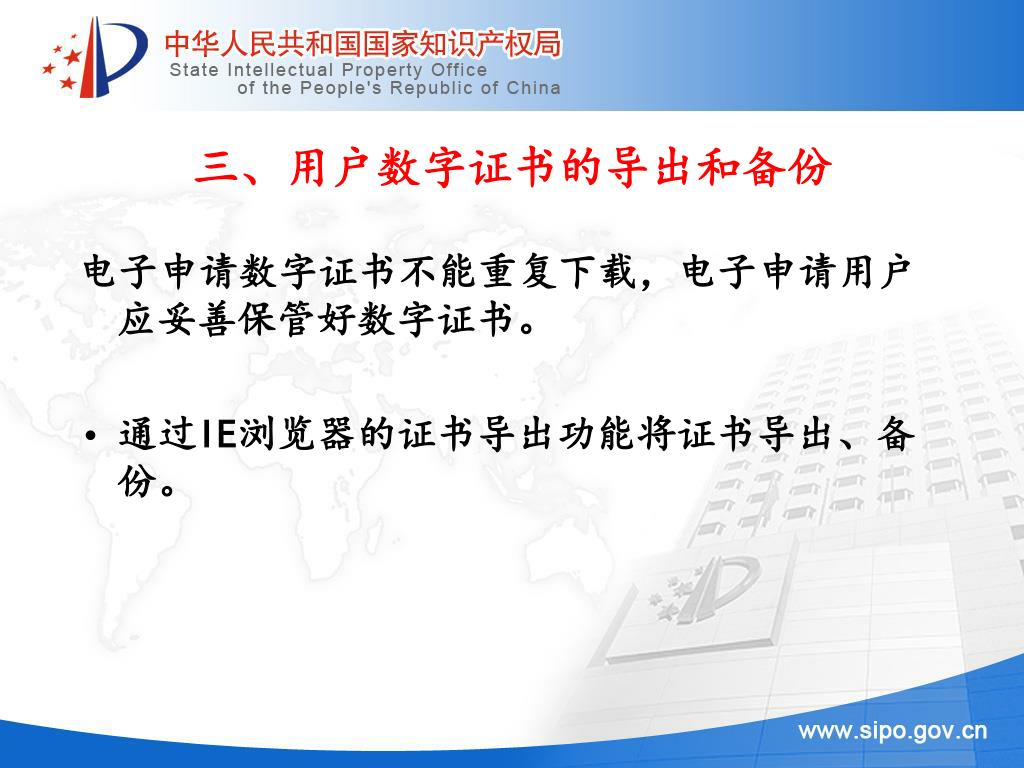 中华人民共和国国家知识产权局
State Intellectual Property Office of the People's Republic of China

三、用户数字证书的导出和备份

电子申请数字证书不能重复下载，电子申请用户应妥善保管好数字证书。

• 通过IE浏览器的证书导出功能将证书导出、备份。

www.sipo.gov.cn